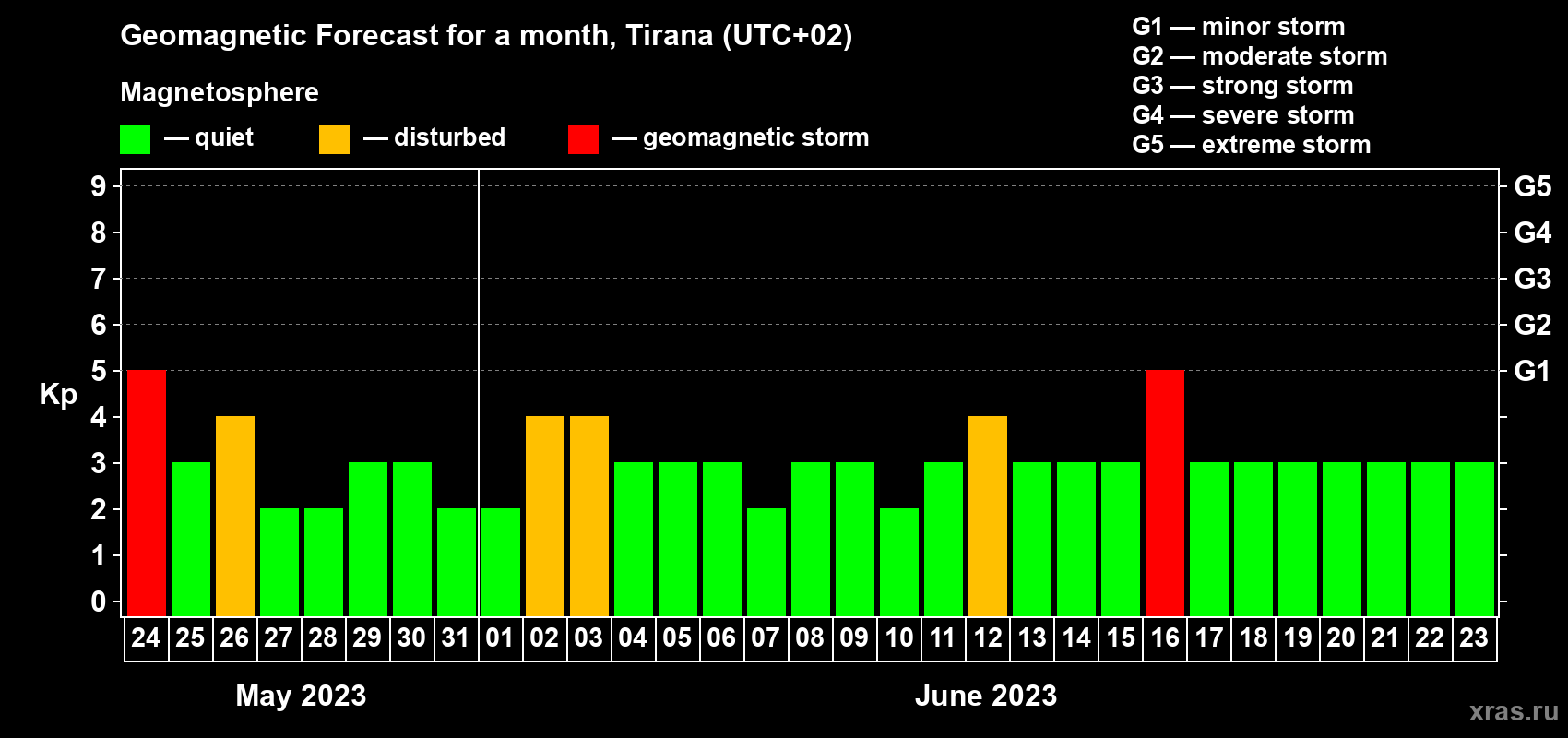 Geomagnetic Forecast for a month, Tirana (UTC+02)

Magnetosphere

— quiet — disturbed — geomagnetic storm

G1 — minor storm
G2 — moderate storm
G3 — strong storm
G4 — severe storm
G5 — extreme storm

Kp

9 8 7 6 5 4 3 2 1 0

G5 G4 G3 G2 G1

24 25 26 27 28 29 30 31 01 02 03 04 05 06 07 08 09 10 11 12 13 14 15 16 17 18 19 20 21 22 23

May 2023

June 2023

xras.ru